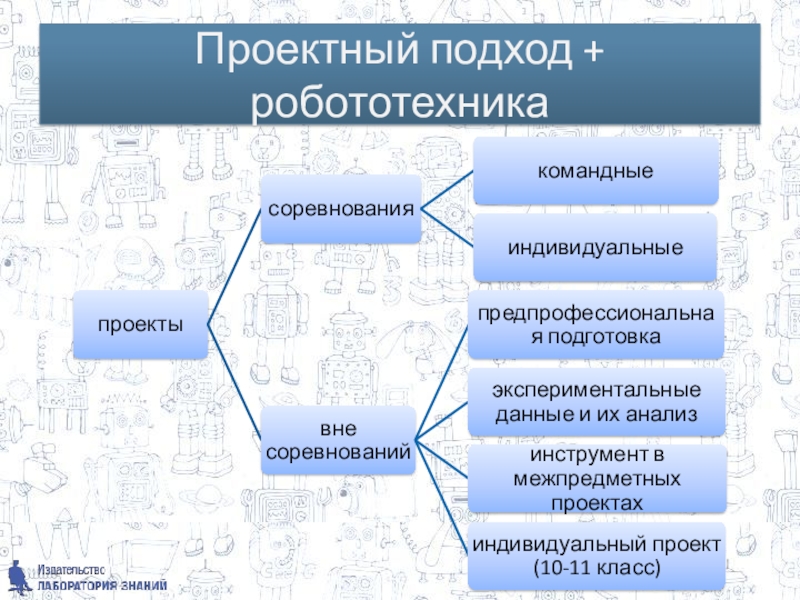 Проектный подход + робототехника

проекты

соревнования

командные

индивидуальные

вне соревнований

предпрофессиональная подготовка

экспериментальные данные и их анализ

инструмент в межпредметных проектах

индивидуальный проект (10-11 класс)

Издательство
ЛАБОРАТОРИЯ ЗНАНИЙ